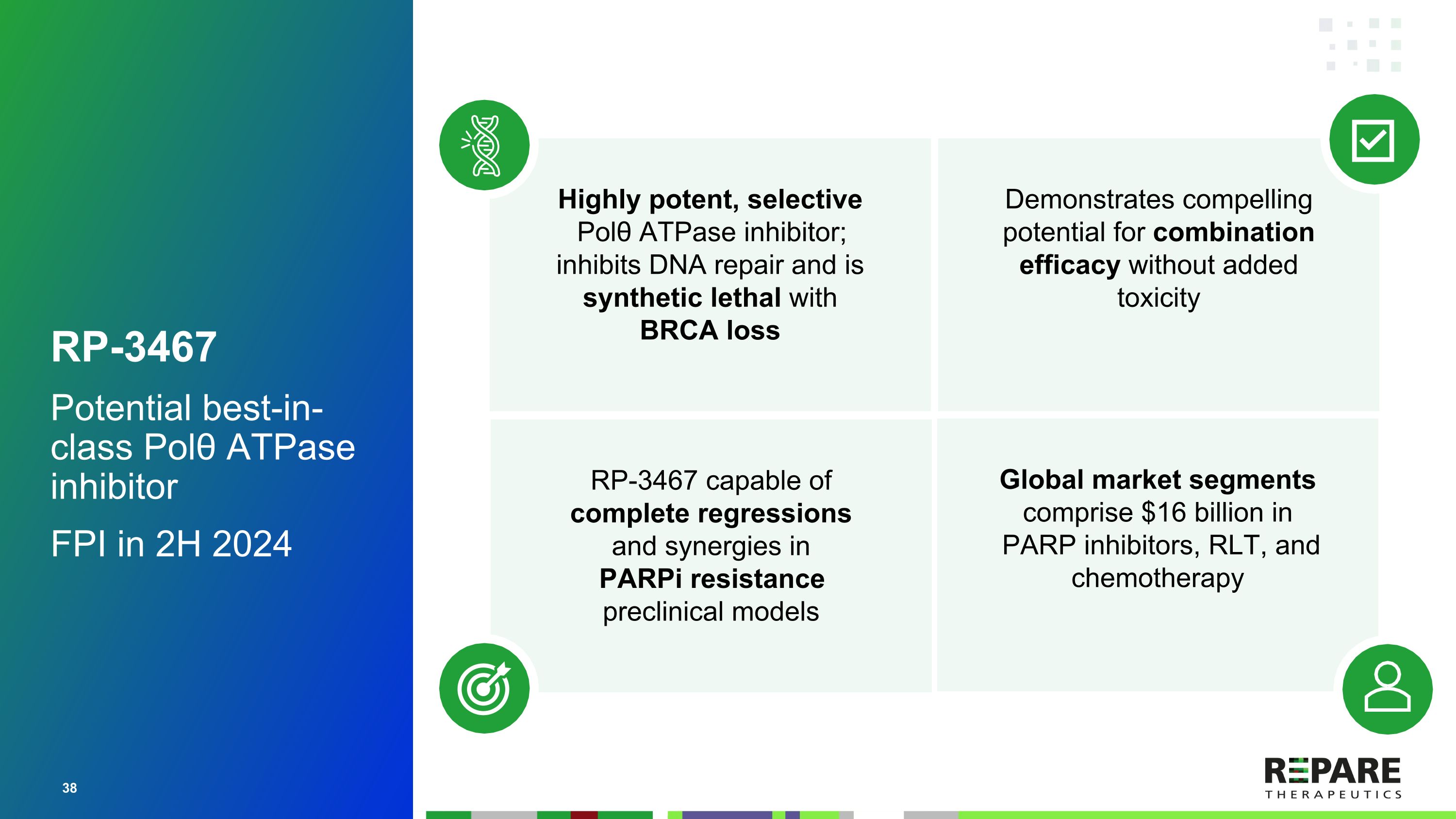 RP-3467

Potential best-in-class Polθ ATPase inhibitor

FPI in 2H 2024

38

Highly potent, selective Polθ ATPase inhibitor; inhibits DNA repair and is synthetic lethal with BRCA loss

Demonstrates compelling potential for combination efficacy without added toxicity

RP-3467 capable of complete regressions and synergies in PARPi resistance preclinical models

Global market segments comprise $16 billion in PARP inhibitors, RLT, and chemotherapy

REPARE THERAPEUTICS